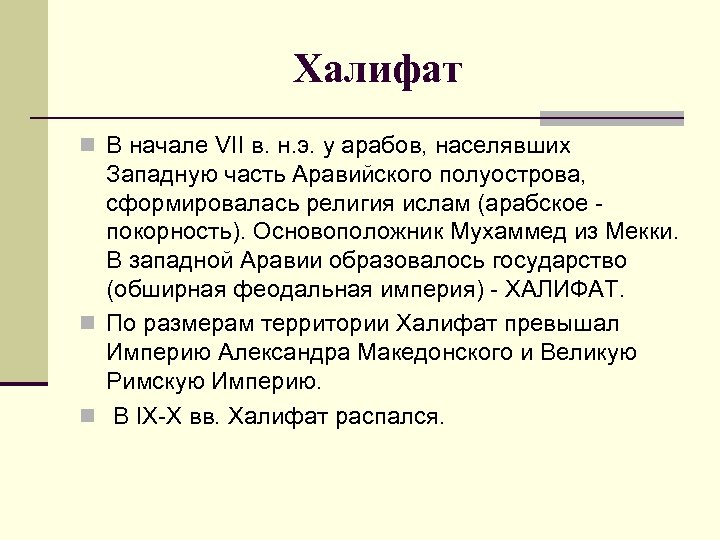 Халифат

В начале VII в. н.э. у арабов, населявших Западную часть Аравийского полуострова, сформировалась религия ислам (арабское - покорность). Основоположник Мухаммед из Мекки. В западной Аравии образовалось государство (обширная феодальная империя) - ХАЛИФАТ.

По размерам территории Халифат превышал Империю Александра Македонского и Великую Римскую Империю.

В IX-X вв. Халифат распался.